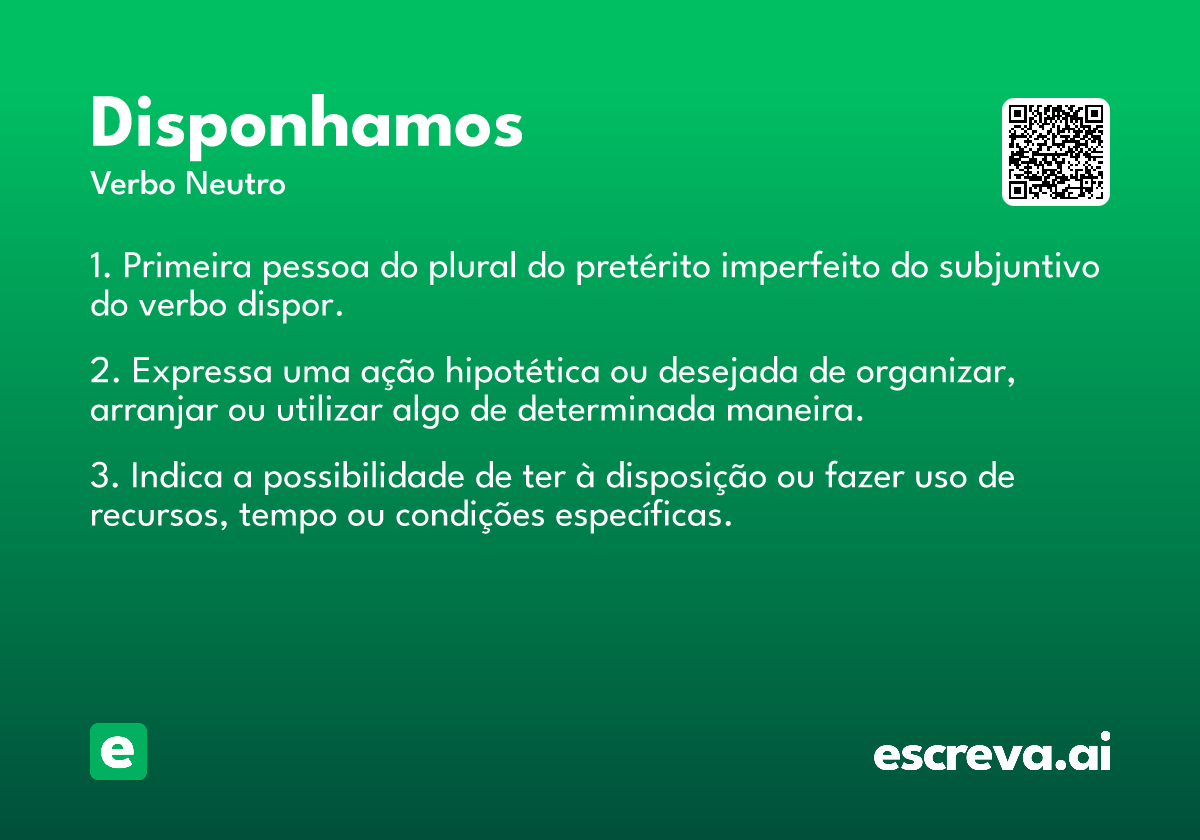 Disponhamos
Verbo Neutro

1. Primeira pessoa do plural do pretérito imperfeito do subjuntivo do verbo dispor.

2. Expressa uma ação hipotética ou desejada de organizar, arranjar ou utilizar algo de determinada maneira.

3. Indica a possibilidade de ter à disposição ou fazer uso de recursos, tempo ou condições específicas.

e

escreva.ai